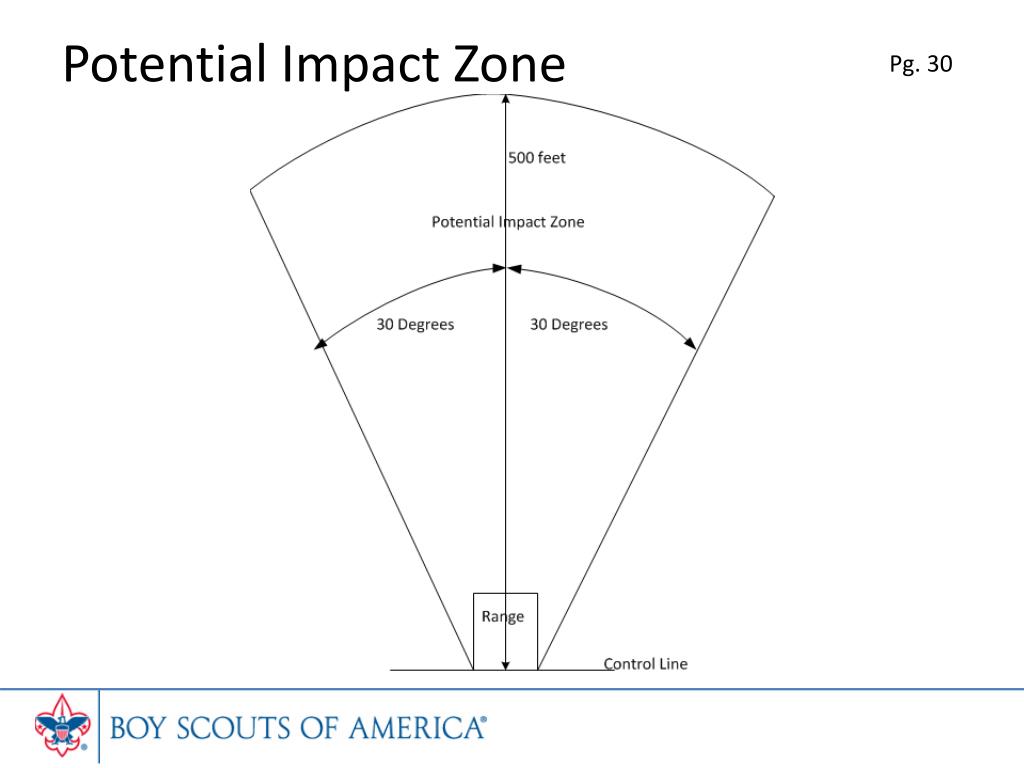 Potential Impact Zone

Pg. 30

500 feet

Potential Impact Zone

30 Degrees

30 Degrees

Range

Control Line

BOY SCOUTS OF AMERICA®